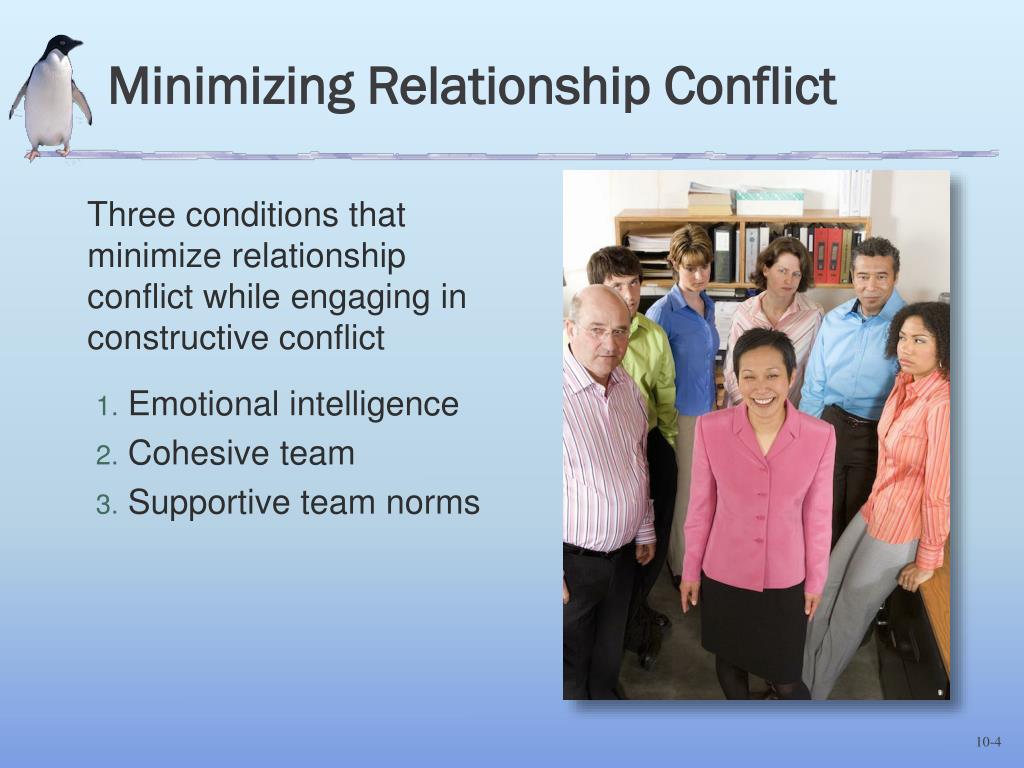 Minimizing Relationship Conflict

Three conditions that minimize relationship conflict while engaging in constructive conflict

1. Emotional intelligence
2. Cohesive team
3. Supportive team norms

10-4